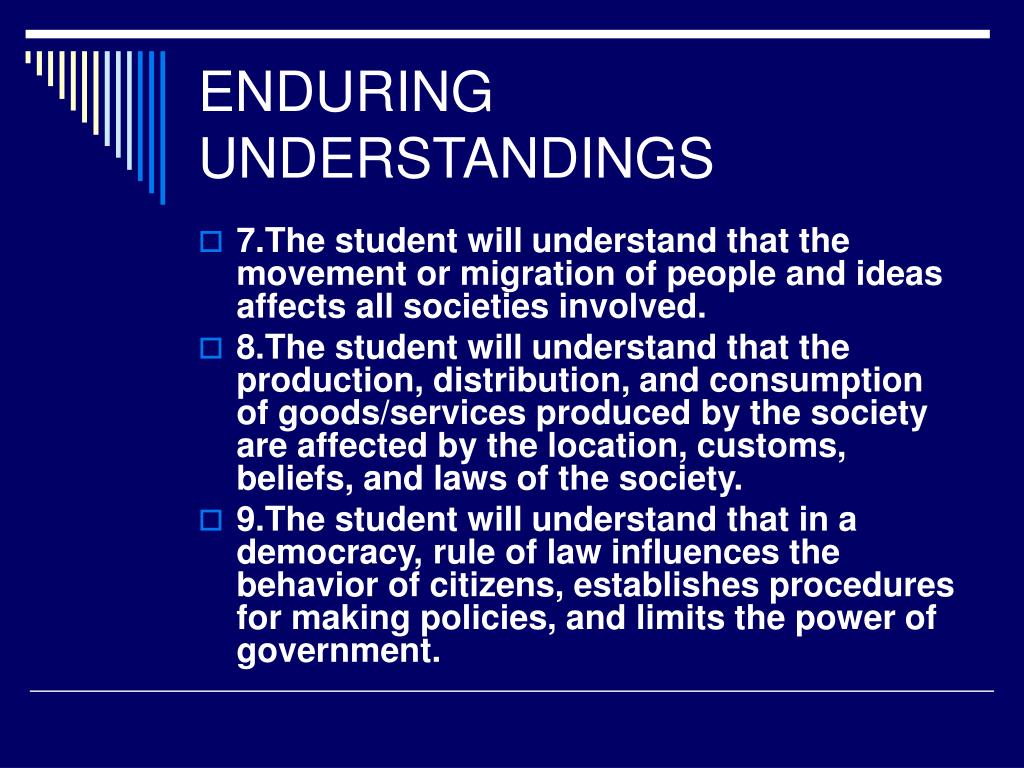 ENDURING UNDERSTANDINGS

7.The student will understand that the movement or migration of people and ideas affects all societies involved.

8.The student will understand that the production, distribution, and consumption of goods/services produced by the society are affected by the location, customs, beliefs, and laws of the society.

9.The student will understand that in a democracy, rule of law influences the behavior of citizens, establishes procedures for making policies, and limits the power of government.